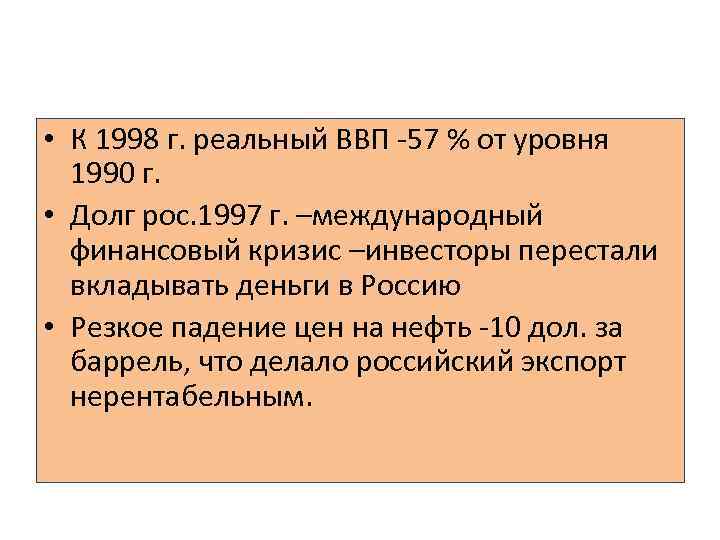 • К 1998 г. реальный ВВП -57 % от уровня 1990 г.

• Долг рос.1997 г. –международный финансовый кризис –инвесторы перестали вкладывать деньги в Россию

• Резкое падение цен на нефть -10 дол. за баррель, что делало российский экспорт нерентабельным.